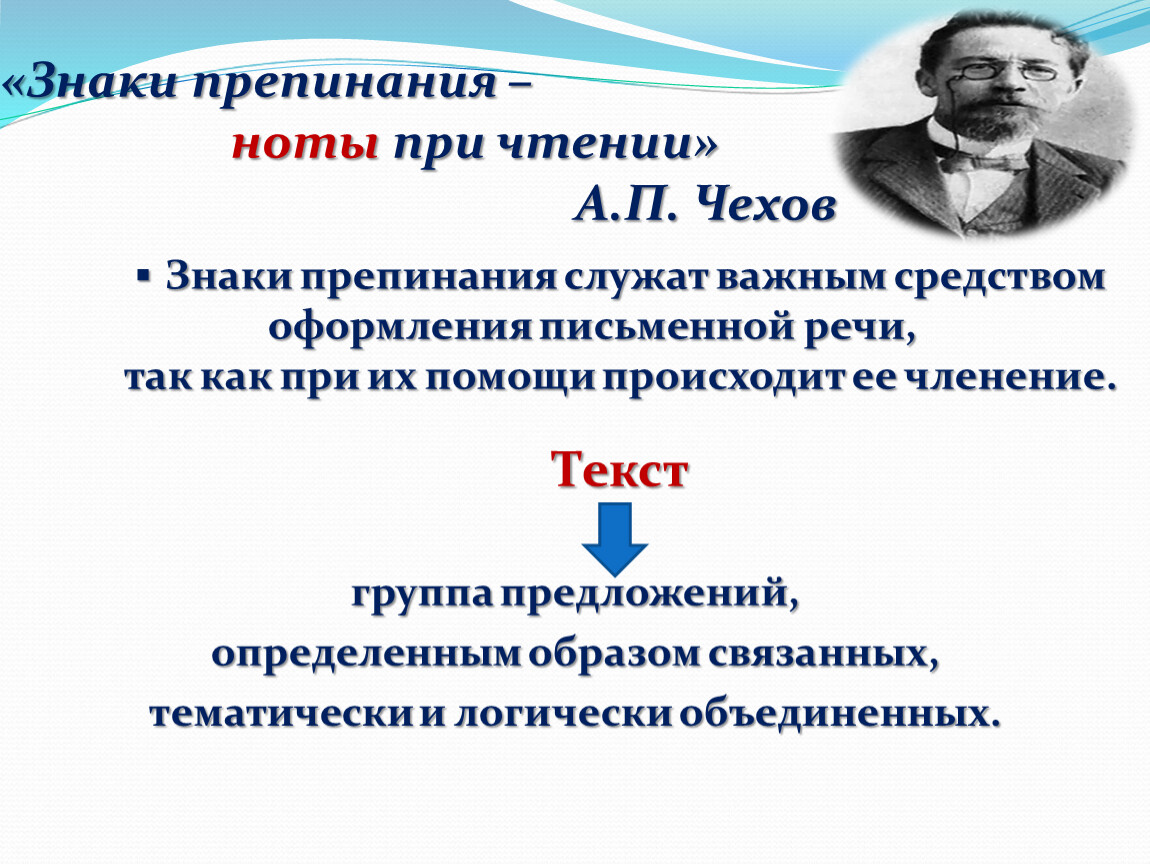 «Знаки препинания – ноты при чтении»
А.П. Чехов

▪ Знаки препинания служат важным средством оформления письменной речи, так как при их помощи происходит ее членение.

Текст

группа предложений,
определенным образом связанных,
тематически и логически объединенных.